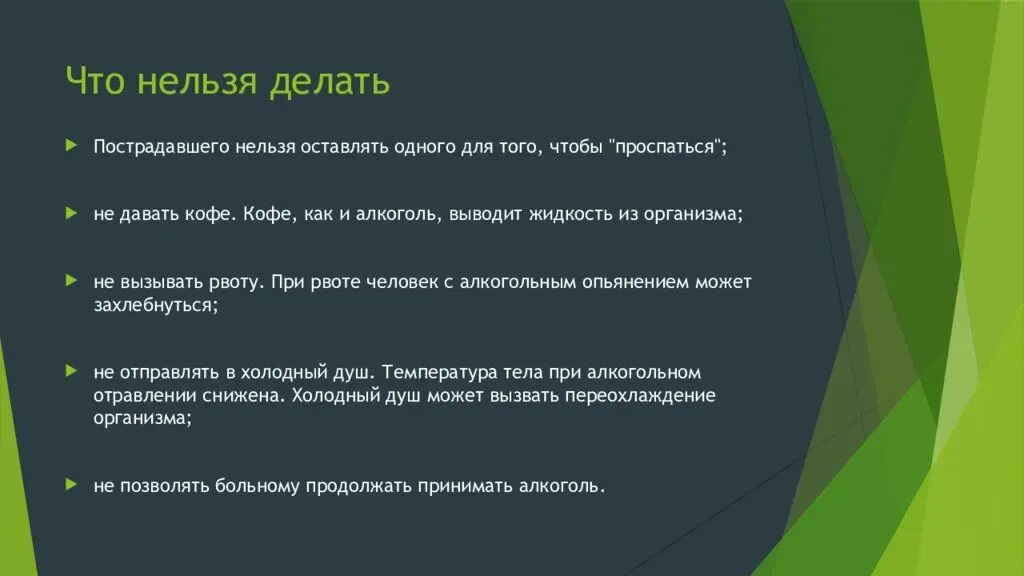 Что нельзя делать

Пострадавшего нельзя оставлять одного для того, чтобы "проспаться";

не давать кофе. Кофе, как и алкоголь, выводит жидкость из организма;

не вызывать рвоту. При рвоте человек с алкогольным опьянением может захлебнуться;

не отправлять в холодный душ. Температура тела при алкогольном отравлении снижена. Холодный душ может вызвать переохлаждение организма;

не позволять больному продолжать принимать алкоголь.